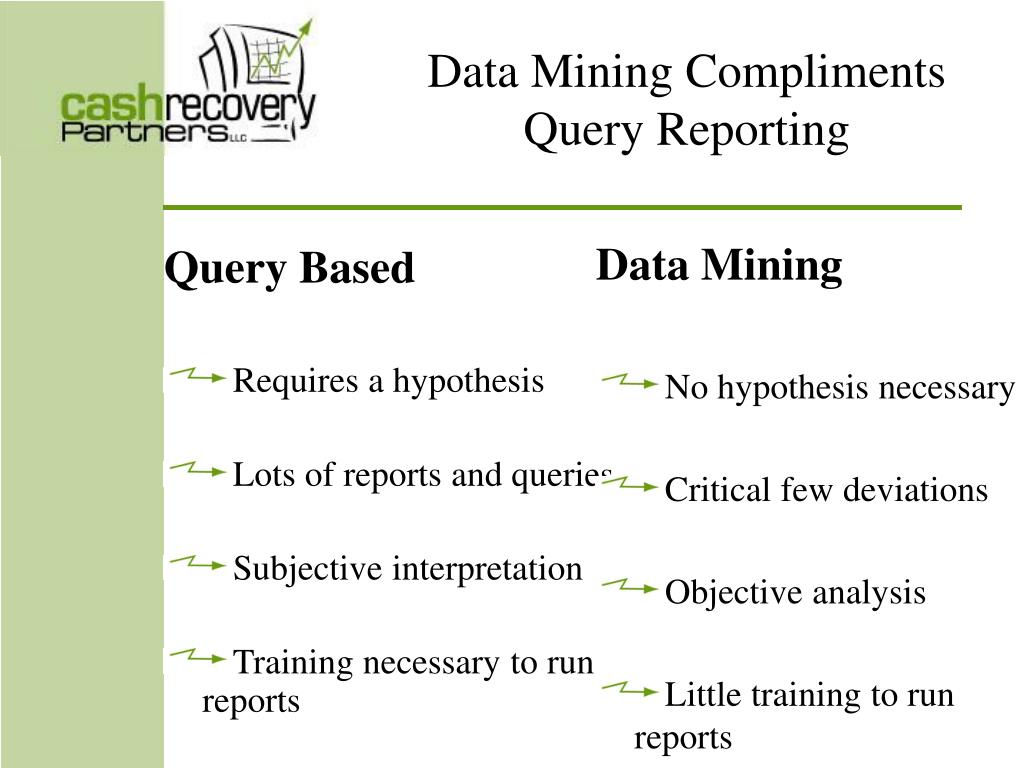 cashrecovery Partners LLC

Data Mining Compliments Query Reporting

Query Based

Requires a hypothesis

Lots of reports and queries

Subjective interpretation

Training necessary to run reports

Data Mining

No hypothesis necessary

Critical few deviations

Objective analysis

Little training to run reports